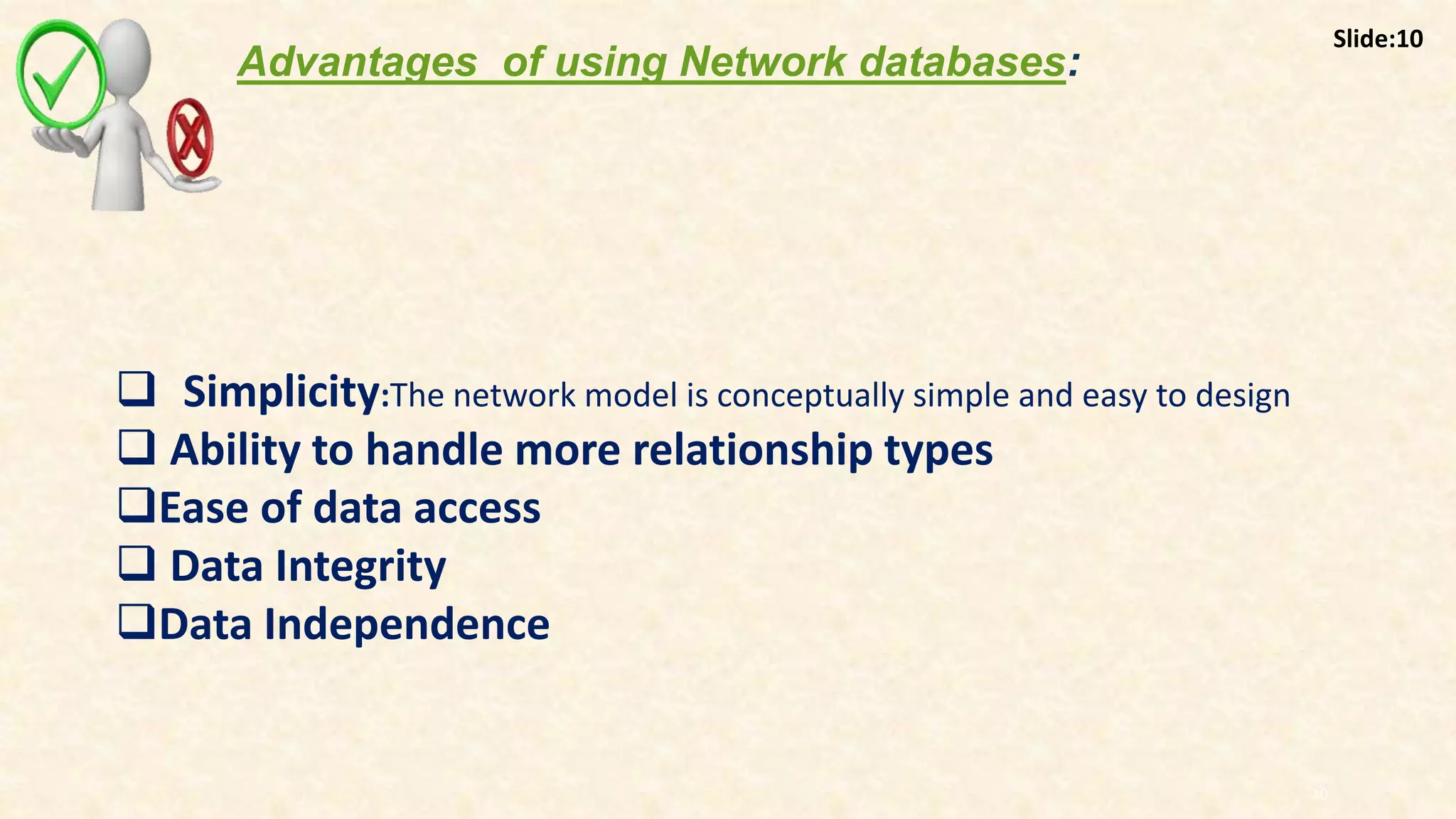 Slide:10

Advantages of using Network databases:

❑ Simplicity:The network model is conceptually simple and easy to design
❑ Ability to handle more relationship types
❑Ease of data access
❑ Data Integrity
❑Data Independence

10